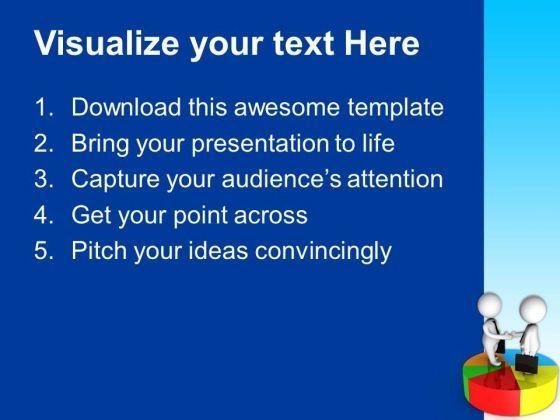 Visualize your text Here

1. Download this awesome template
2. Bring your presentation to life
3. Capture your audience's attention
4. Get your point across
5. Pitch your ideas convincingly